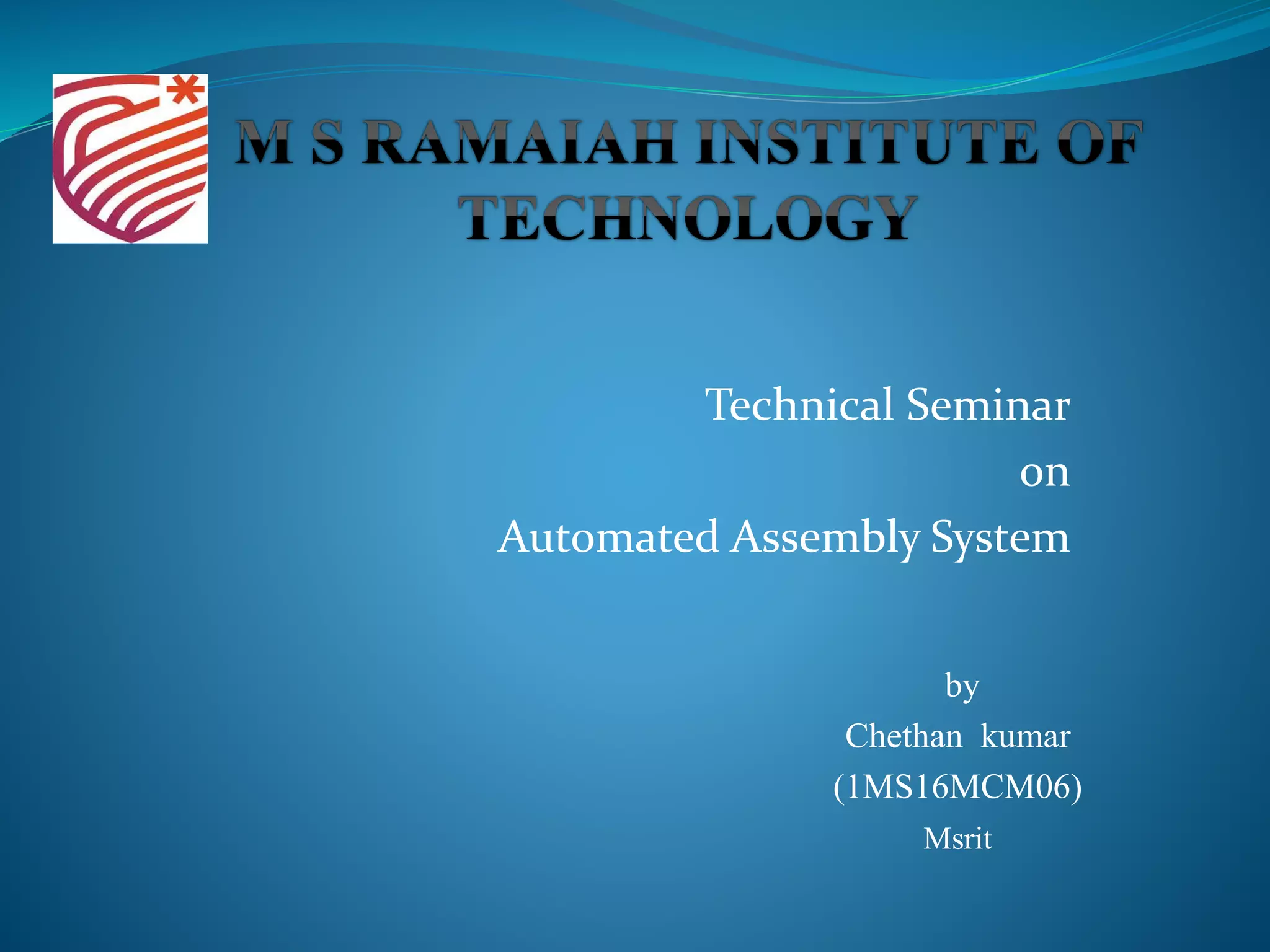 M S RAMAIAH INSTITUTE OF TECHNOLOGY

Technical Seminar
on
Automated Assembly System

by
Chethan kumar
(1MS16MCM06)
Msrit